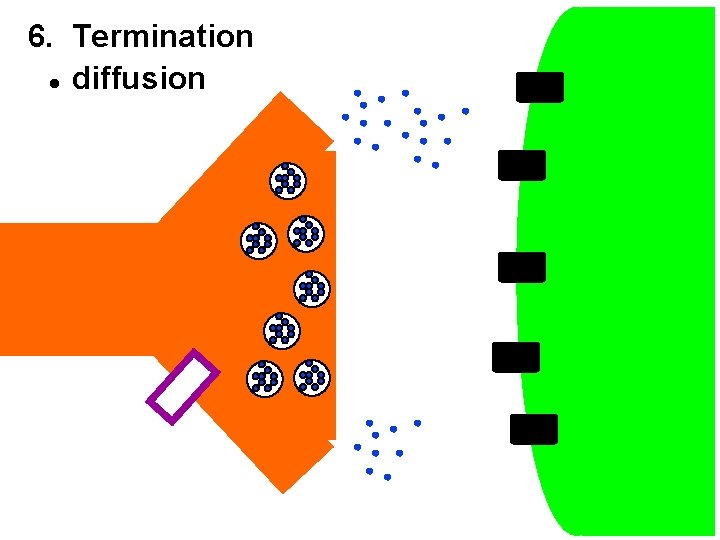 6. Termination
• diffusion